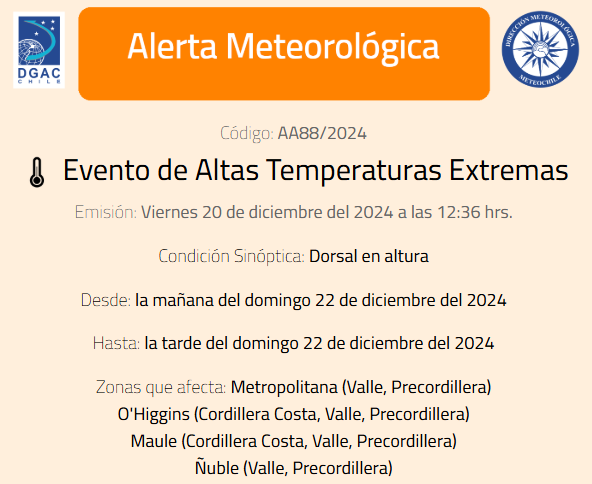 DGAC
CHILE

Alerta Meteorológica

DIRECCIÓN METEOROLÓGICA
METEOCHILE

Código: AA88/2024

Evento de Altas Temperaturas Extremas

Emisión: Viernes 20 de diciembre del 2024 a las 12:36 hrs.

Condición Sinóptica: Dorsal en altura

Desde: la mañana del domingo 22 de diciembre del 2024

Hasta: la tarde del domingo 22 de diciembre del 2024

Zonas que afecta: Metropolitana (Valle, Precordillera)
O'Higgins (Cordillera Costa, Valle, Precordillera)
Maule (Cordillera Costa, Valle, Precordillera)
Ñuble (Valle, Precordillera)